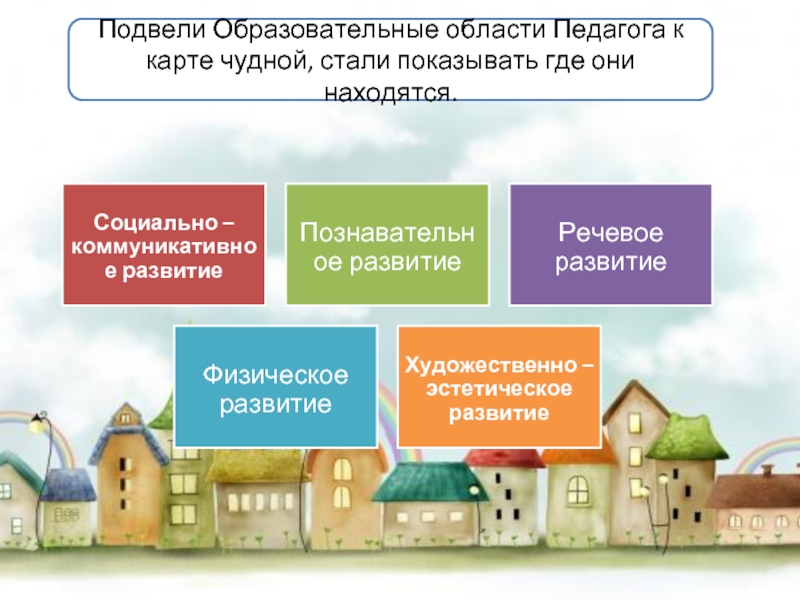 Подвели Образовательные области Педагога к карте чудной, стали показывать где они находятся.

Социально – коммуникативное развитие

Познавательное развитие

Речевое развитие

Физическое развитие

Художественно – эстетическое развитие